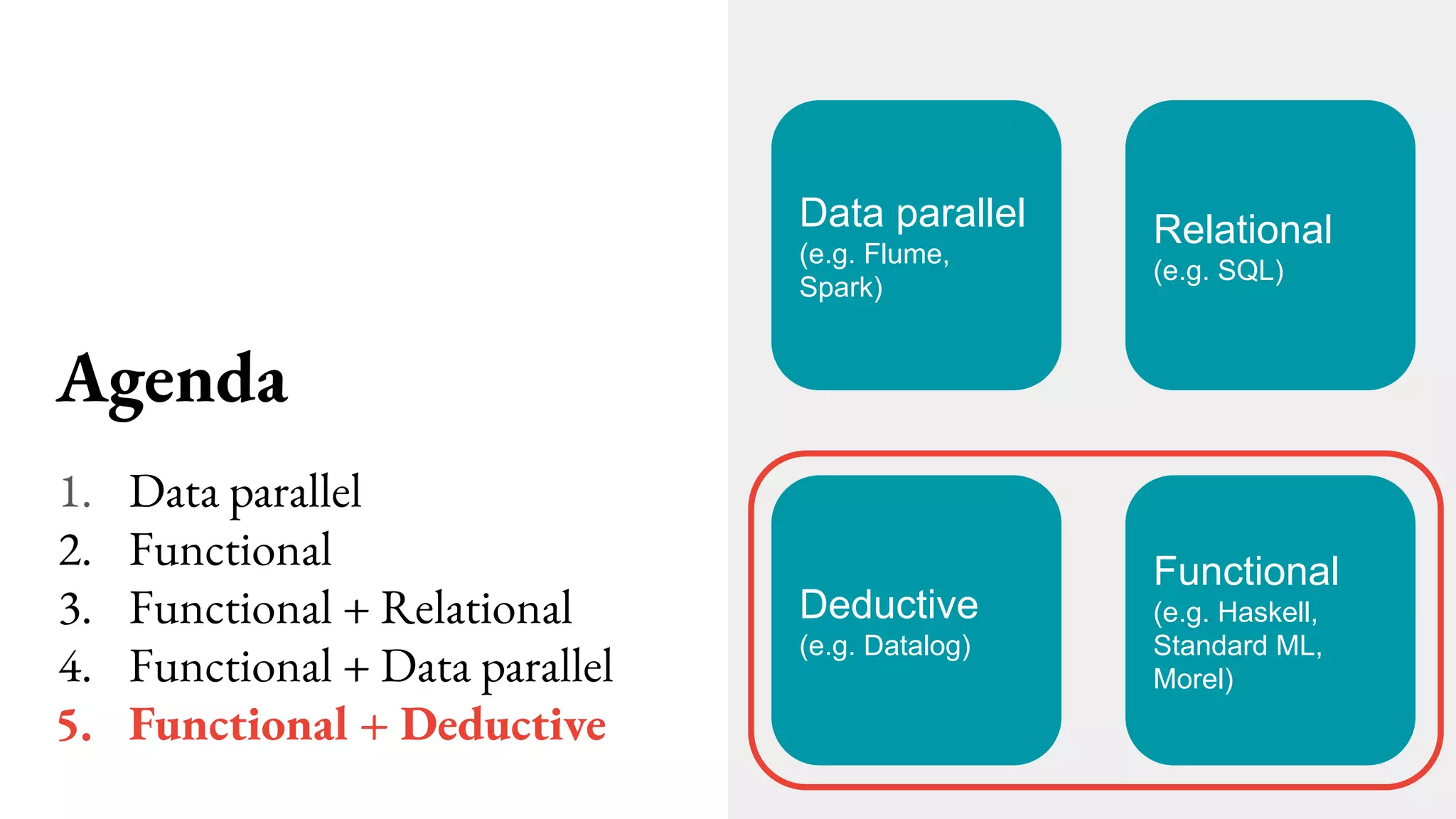 Agenda

1. Data parallel
2. Functional
3. Functional + Relational
4. Functional + Data parallel
5. Functional + Deductive

Data parallel
(e.g. Flume, Spark)

Relational
(e.g. SQL)

Deductive
(e.g. Datalog)

Functional
(e.g. Haskell, Standard ML, Morel)